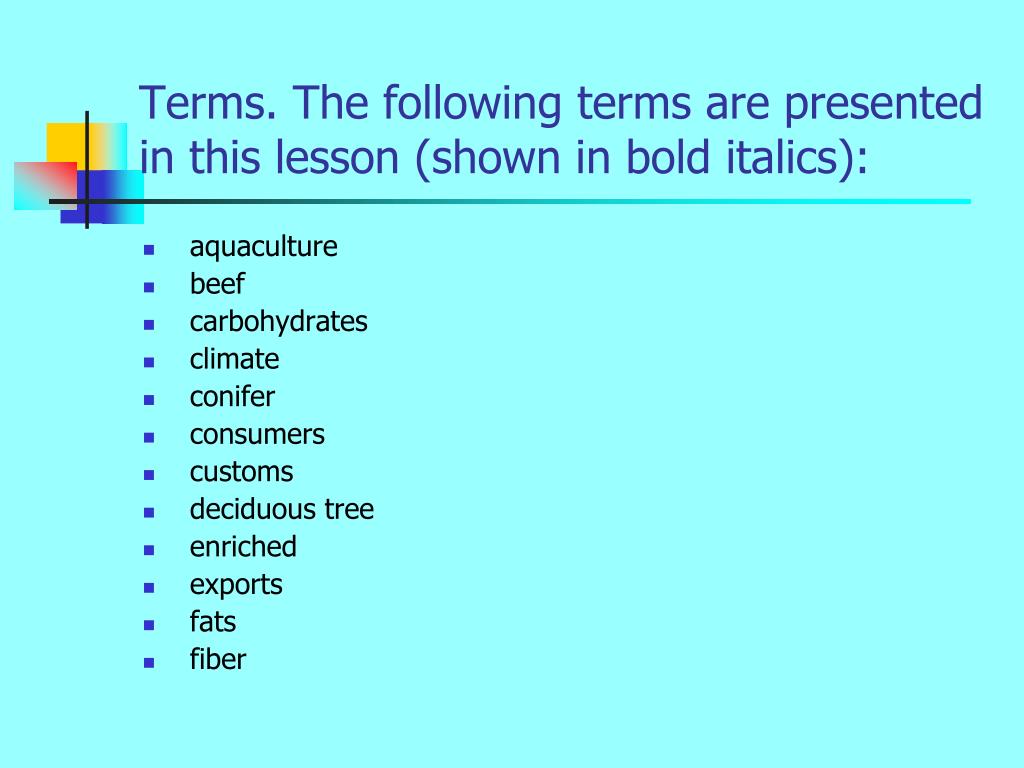 Terms. The following terms are presented in this lesson (shown in bold italics):

- aquaculture
- beef
- carbohydrates
- climate
- conifer
- consumers
- customs
- deciduous tree
- enriched
- exports
- fats
- fiber